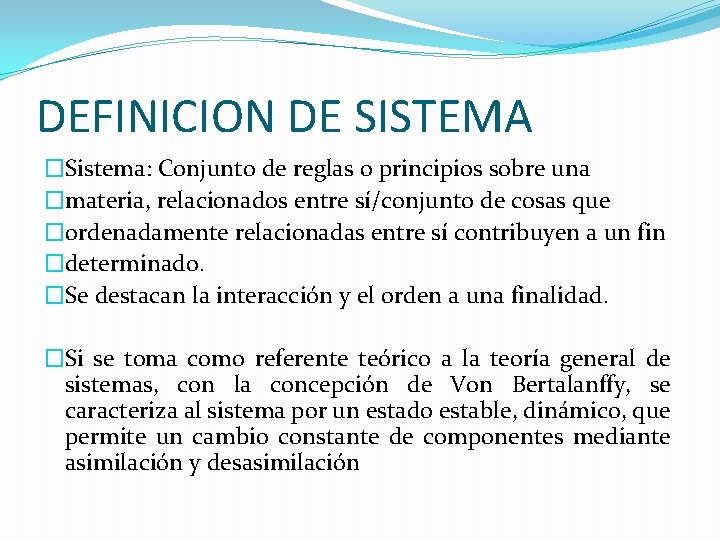 DEFINICION DE SISTEMA

□Sistema: Conjunto de reglas o principios sobre una
□materia, relacionados entre sí/conjunto de cosas que
□ordenadamente relacionadas entre sí contribuyen a un fin
□determinado.
□Se destacan la interacción y el orden a una finalidad.

□Si se toma como referente teórico a la teoría general de sistemas, con la concepción de Von Bertalanffy, se caracteriza al sistema por un estado estable, dinámico, que permite un cambio constante de componentes mediante asimilación y desasimilación